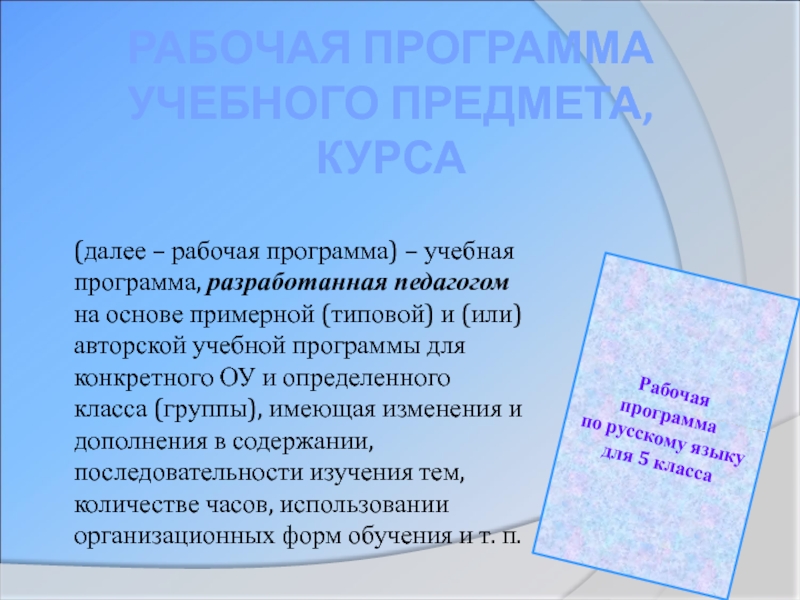 РАБОЧАЯ ПРОГРАММА УЧЕБНОГО ПРЕДМЕТА, КУРСА

(далее – рабочая программа) – учебная программа, разработанная педагогом на основе примерной (типовой) и (или) авторской учебной программы для конкретного ОУ и определенного класса (группы), имеющая изменения и дополнения в содержании, последовательности изучения тем, количестве часов, использовании организационных форм обучения и т. п.

Рабочая программа по русскому языку для 5 класса